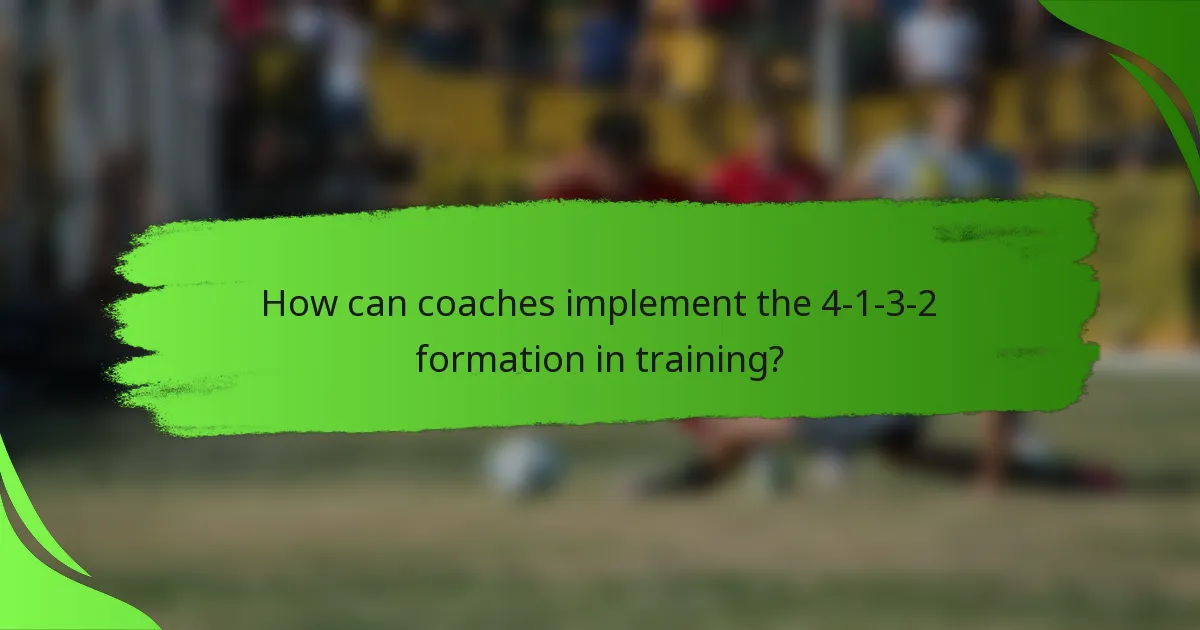 How can coaches implement the 4-1-3-2 formation in training?